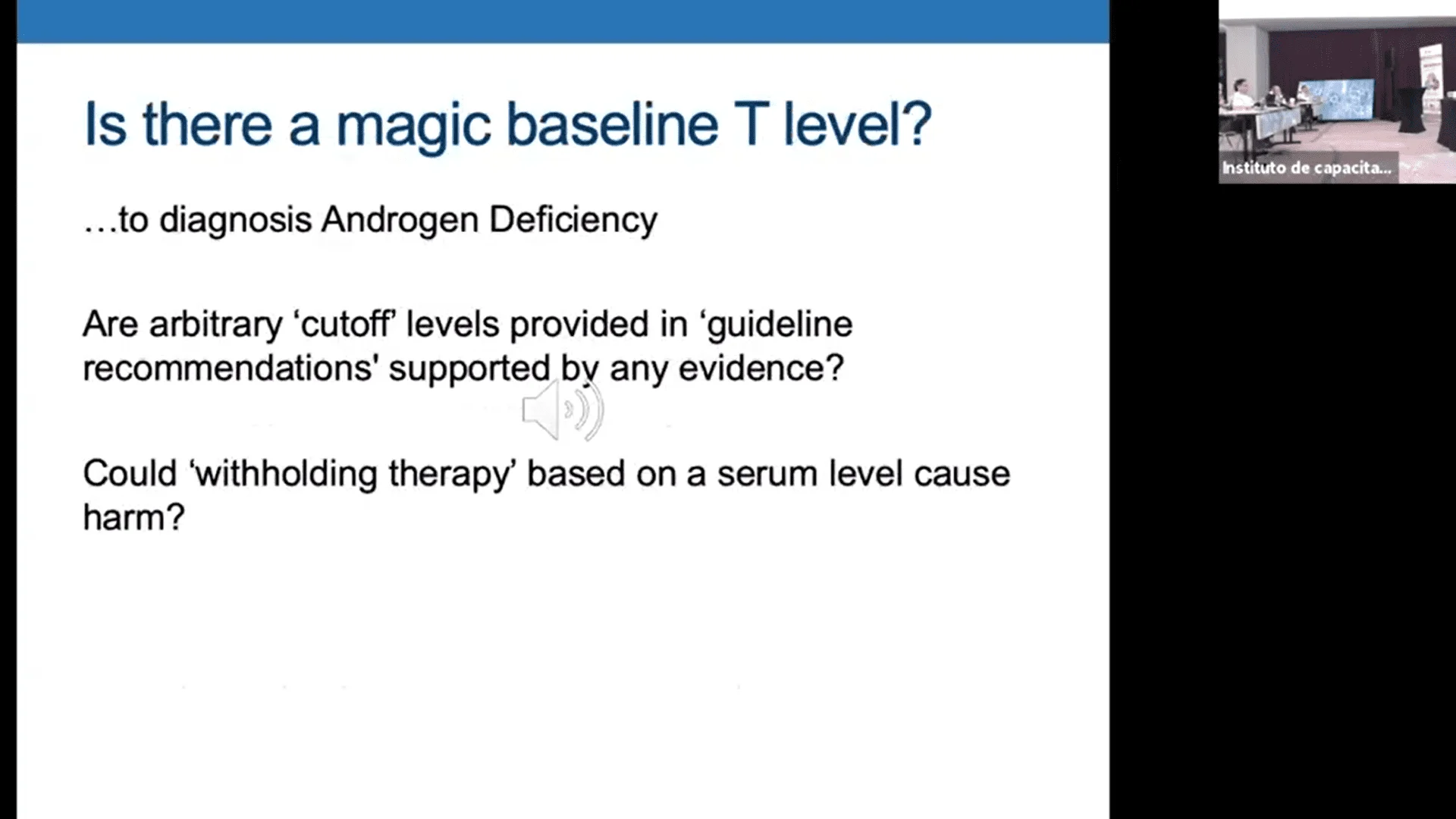 Is there a magic baseline T level?

…to diagnosis Androgen Deficiency

Are arbitrary ‘cutoff’ levels provided in ‘guideline recommendations' supported by any evidence?

Could ‘withholding therapy’ based on a serum level cause harm?

Instituto de capacita...